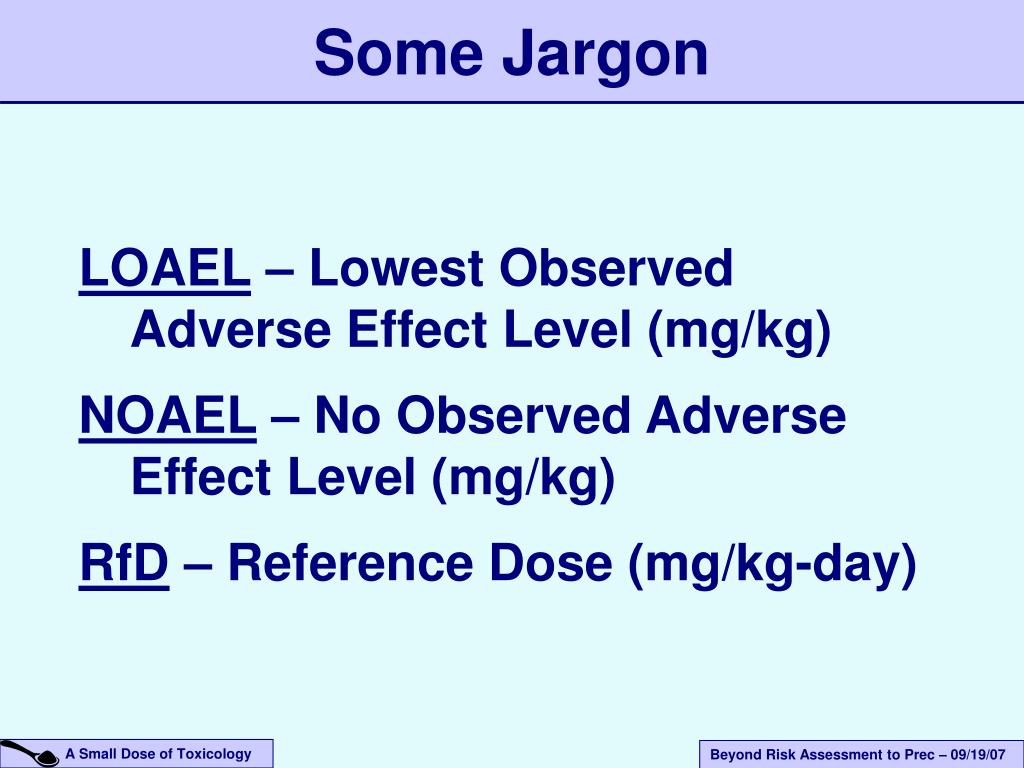 Some Jargon

LOAEL – Lowest Observed Adverse Effect Level (mg/kg)

NOAEL – No Observed Adverse Effect Level (mg/kg)

RfD – Reference Dose (mg/kg-day)

A Small Dose of Toxicology

Beyond Risk Assessment to Prec – 09/19/07